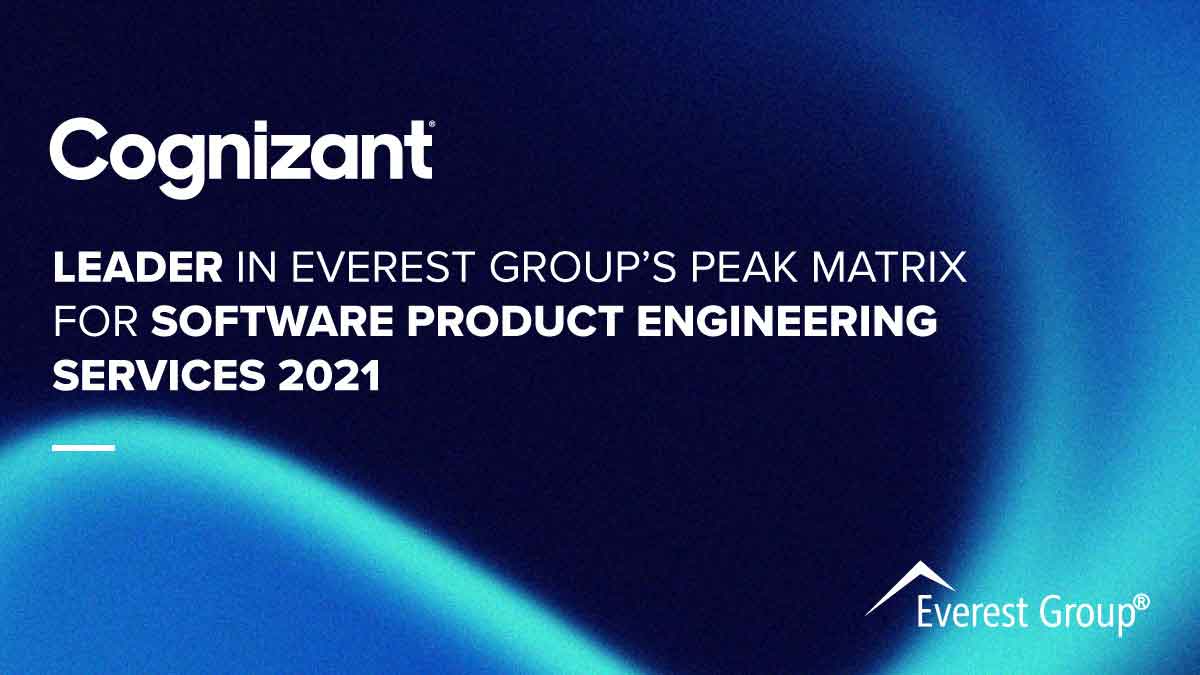 Cognizant®

LEADER IN EVEREST GROUP'S PEAK MATRIX FOR SOFTWARE PRODUCT ENGINEERING SERVICES 2021

Everest Group®